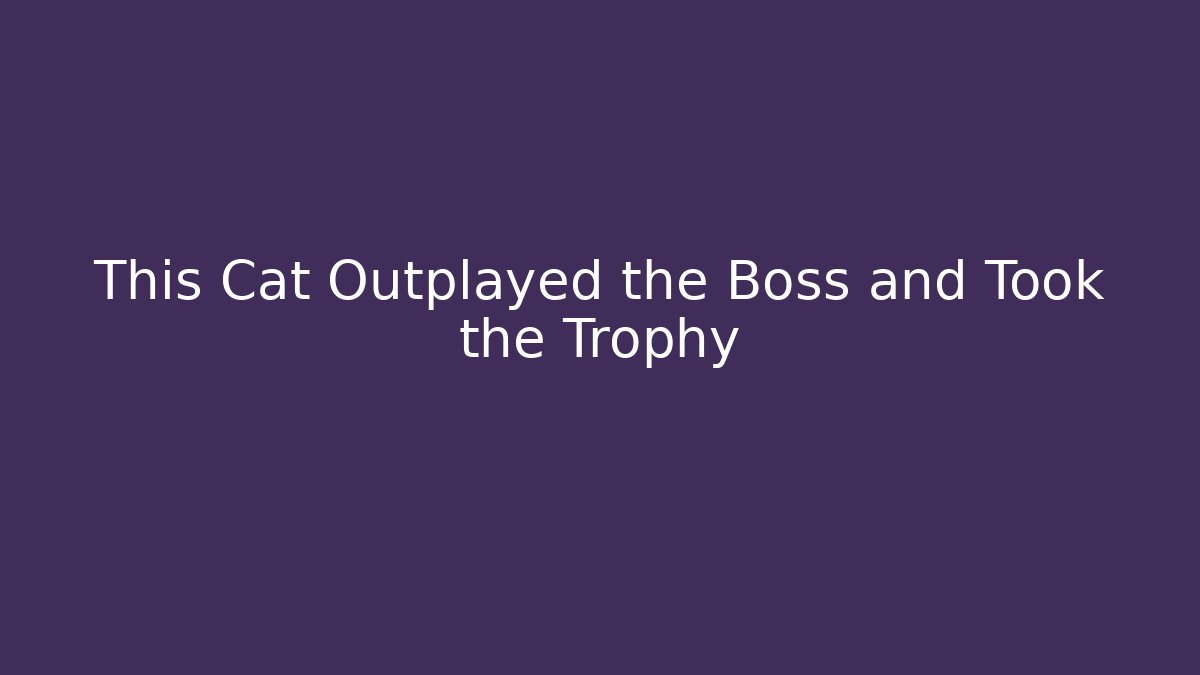 This Cat Outplayed the Boss and Took the Trophy